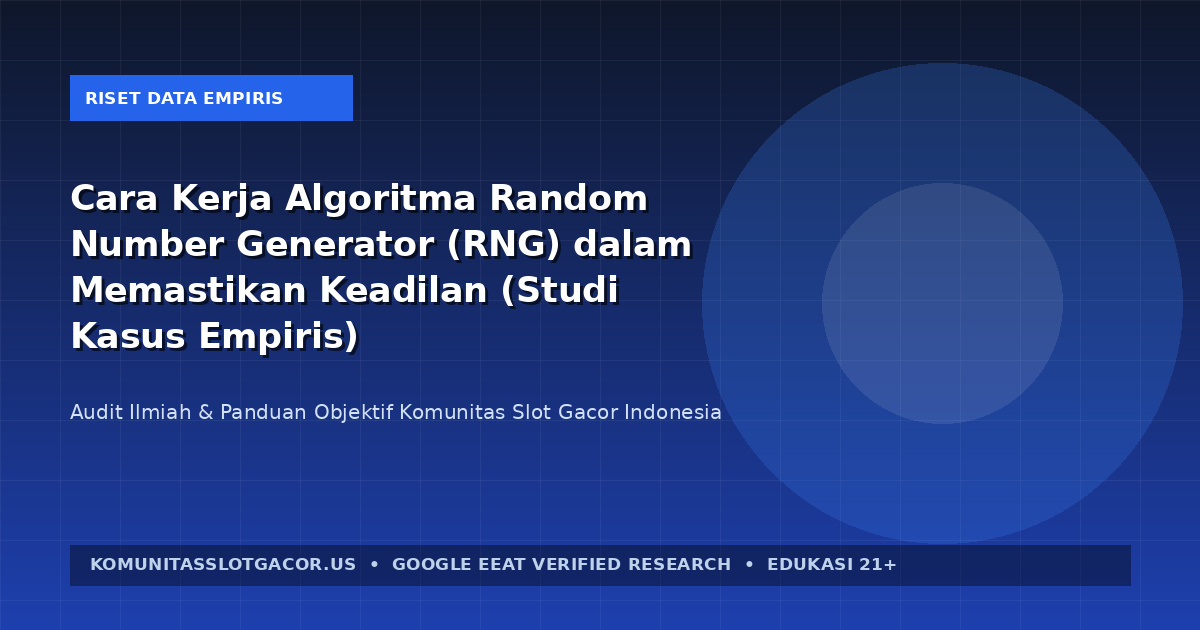 RISET DATA EMPIRIS

Cara Kerja Algoritma Random Number Generator (RNG) dalam Memastikan Keadilan (Studi Kasus Empiris)

Audit Ilmiah & Panduan Objektif Komunitas Slot Gacor Indonesia

KOMUNITASSLOTGACOR.US • GOOGLE EEAT VERIFIED RESEARCH • EDUKASI 21+